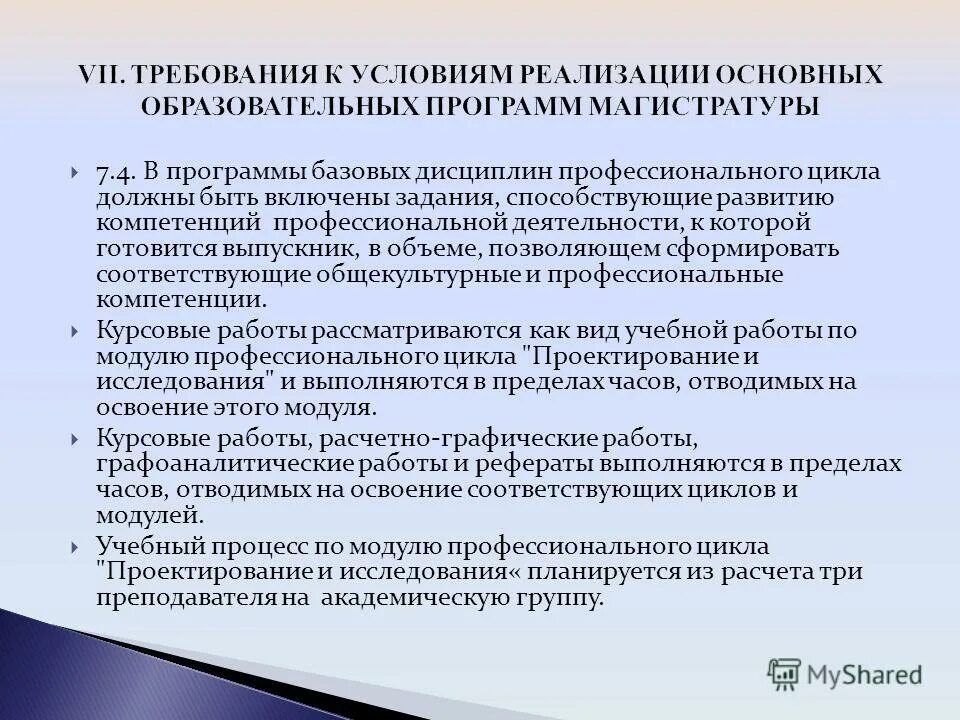 VII. ТРЕБОВАНИЯ К УСЛОВИЯМ РЕАЛИЗАЦИИ ОСНОВНЫХ ОБРАЗОВАТЕЛЬНЫХ ПРОГРАММ МАГИСТРАТУРЫ

7.4. В программы базовых дисциплин профессионального цикла должны быть включены задания, способствующие развитию компетенций профессиональной деятельности, к которой готовится выпускник, в объеме, позволяющем сформировать соответствующие общекультурные и профессиональные компетенции.

Курсовые работы рассматриваются как вид учебной работы по модулю профессионального цикла "Проектирование и исследования" и выполняются в пределах часов, отводимых на освоение этого модуля.

Курсовые работы, расчетно-графические работы, графоаналитические работы и рефераты выполняются в пределах часов, отводимых на освоение соответствующих циклов и модулей.

Учебный процесс по модулю профессионального цикла "Проектирование и исследования« планируется из расчета три преподавателя на академическую группу.

MyShared